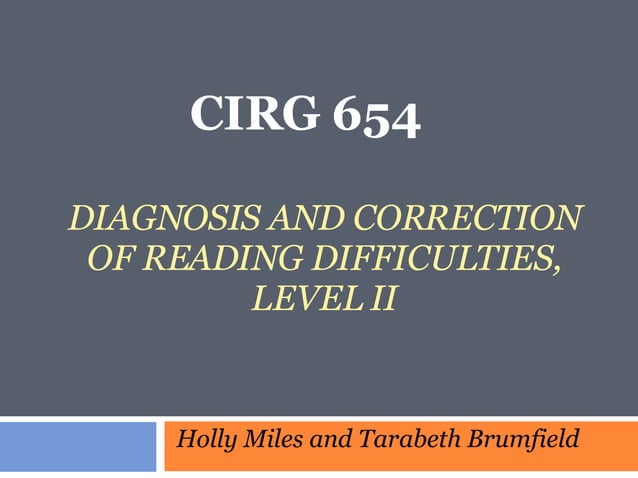 CIRG 654

DIAGNOSIS AND CORRECTION OF READING DIFFICULTIES, LEVEL II

Holly Miles and Tarabeth Brumfield